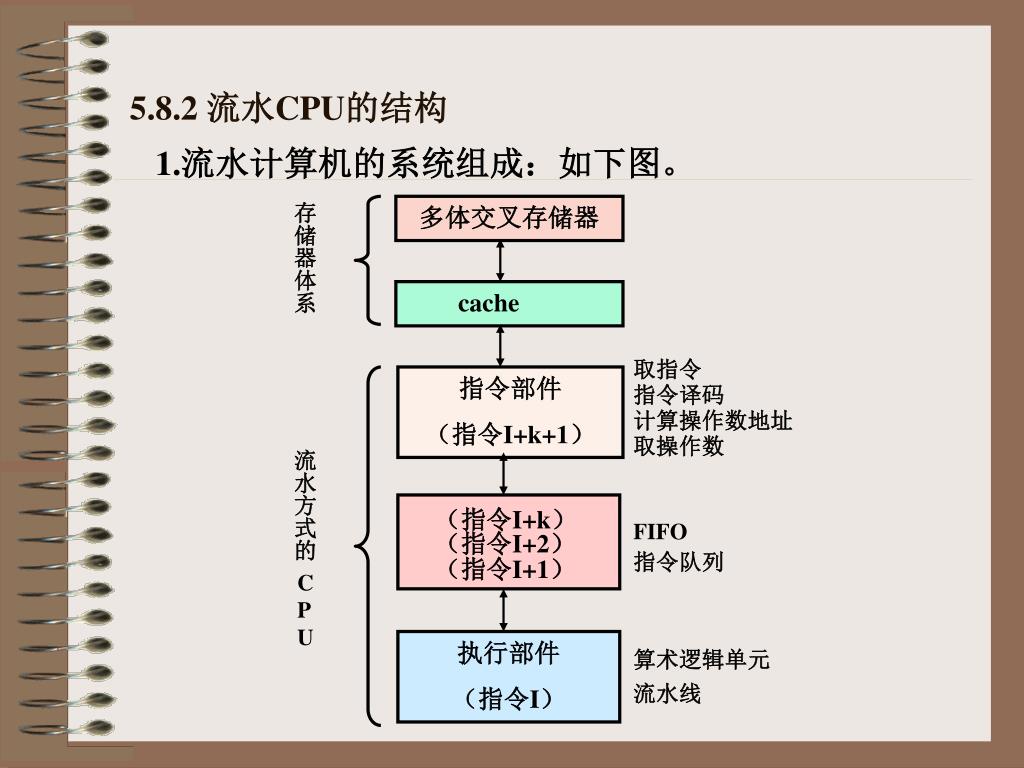 5.8.2 流水CPU的结构

1.流水计算机的系统组成：如下图。

存储器体系

多体交叉存储器

cache

流水方式的CPU

指令部件

（指令I+k+1）

取指令
指令译码
计算操作数地址
取操作数

（指令I+k）
（指令I+2）
（指令I+1）

FIFO
指令队列

执行部件

（指令I）

算术逻辑单元
流水线